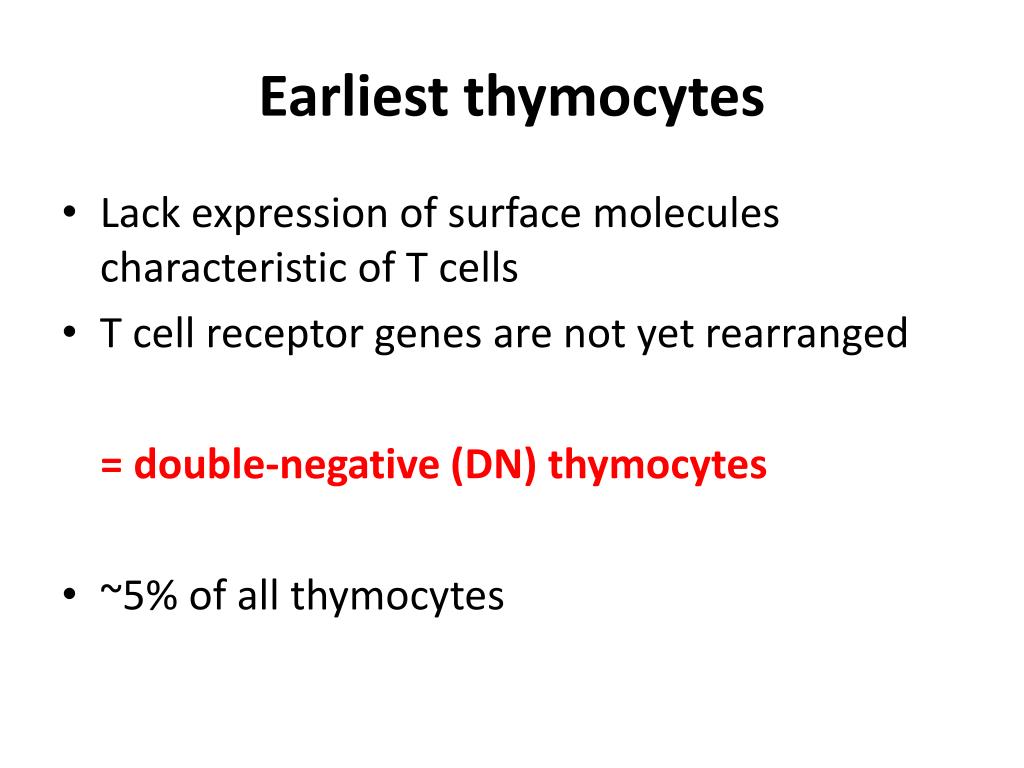 Earliest thymocytes

• Lack expression of surface molecules characteristic of T cells
• T cell receptor genes are not yet rearranged

= double-negative (DN) thymocytes

• ~5% of all thymocytes